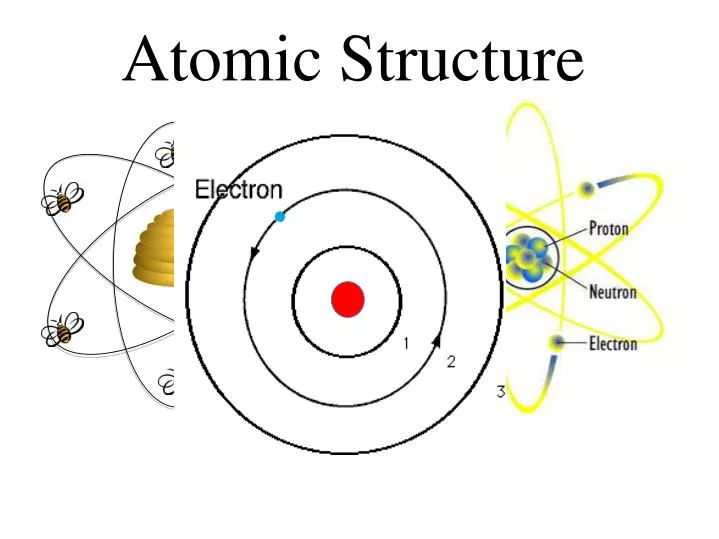 Atomic Structure

Electron

1

2

3

Proton

Neutron

Electron